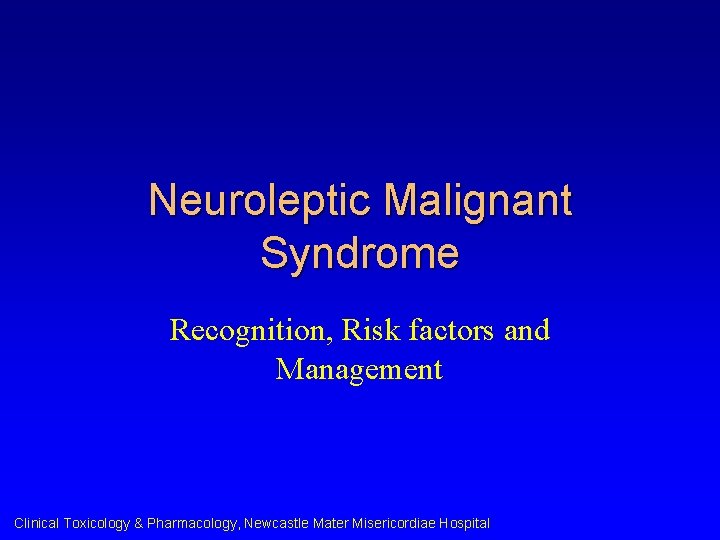 Neuroleptic Malignant Syndrome

Recognition, Risk factors and Management

Clinical Toxicology & Pharmacology, Newcastle Mater Misericordiae Hospital